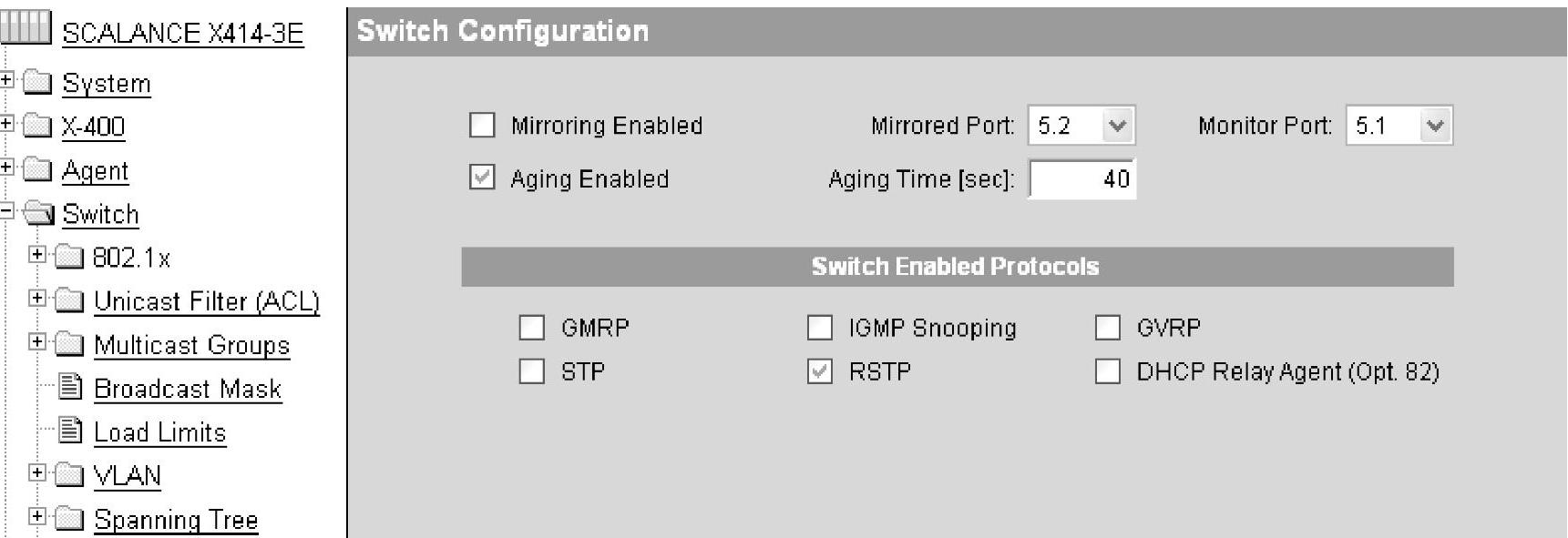 SCALANCE X414-3E
System
X-400
Agent
Switch
802.1x
Unicast Filter (ACL)
Multicast Groups
Broadcast Mask
Load Limits
VLAN
Spanning Tree

Switch Configuration

Mirroring Enabled
Mirrored Port: 5.2
Monitor Port: 5.1
Aging Enabled
Aging Time [sec]: 40

Switch Enabled Protocols

GMRP
IGMP Snooping
GVRP
STP
RSTP
DHCP Relay Agent (Opt. 82)